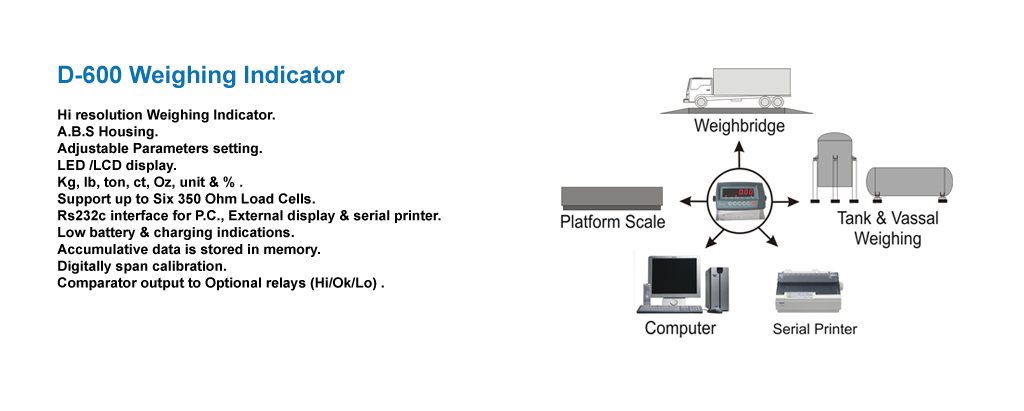 D-600 Weighing Indicator

Hi resolution Weighing Indicator.
A.B.S Housing.
Adjustable Parameters setting.
LED /LCD display.
Kg, lb, ton, ct, Oz, unit & % .
Support up to Six 350 Ohm Load Cells.
Rs232c interface for P.C., External display & serial printer.
Low battery & charging indications.
Accumulative data is stored in memory.
Digitally span calibration.
Comparator output to Optional relays (Hi/Ok/Lo) .

Weighbridge

Platform Scale

Tank & Vassal Weighing

Computer

Serial Printer